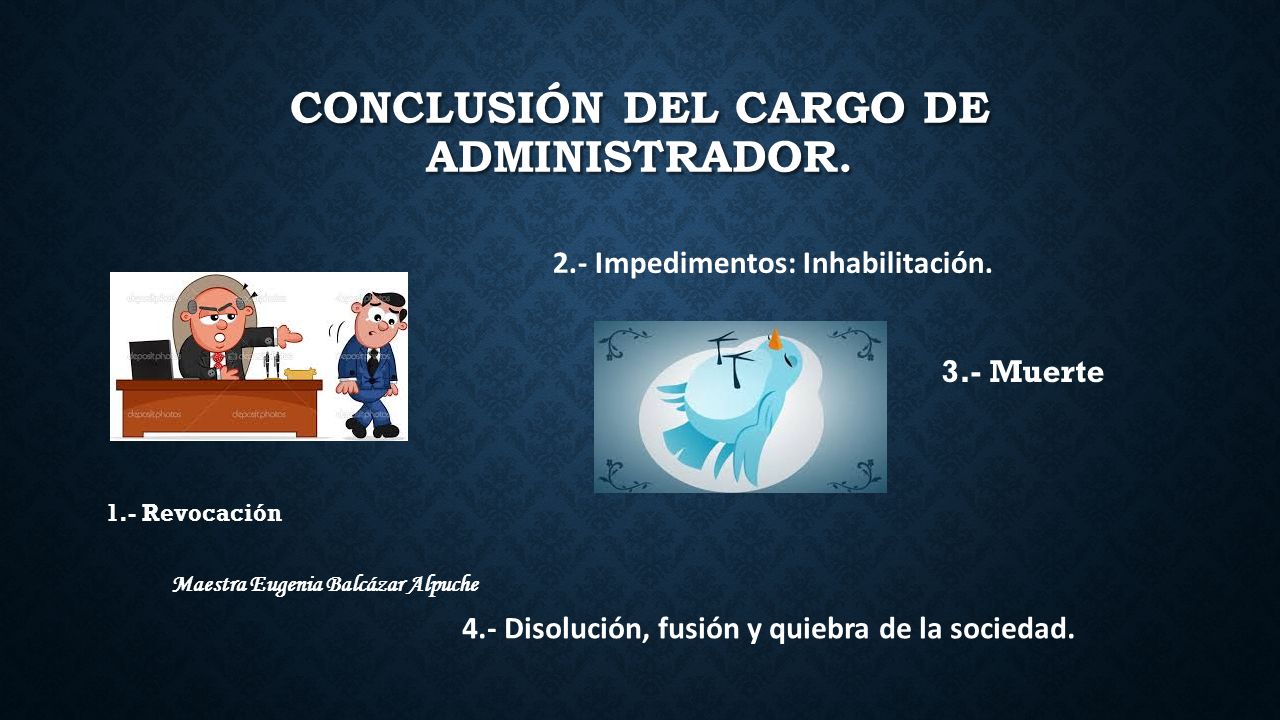 CONCLUSIÓN DEL CARGO DE ADMINISTRADOR.

2.- Impedimentos: Inhabilitación.

depositphotos

3.- Muerte

1.- Revocación

Maestra Eugenia Balcázar Alpuche

4.- Disolución, fusión y quiebra de la sociedad.